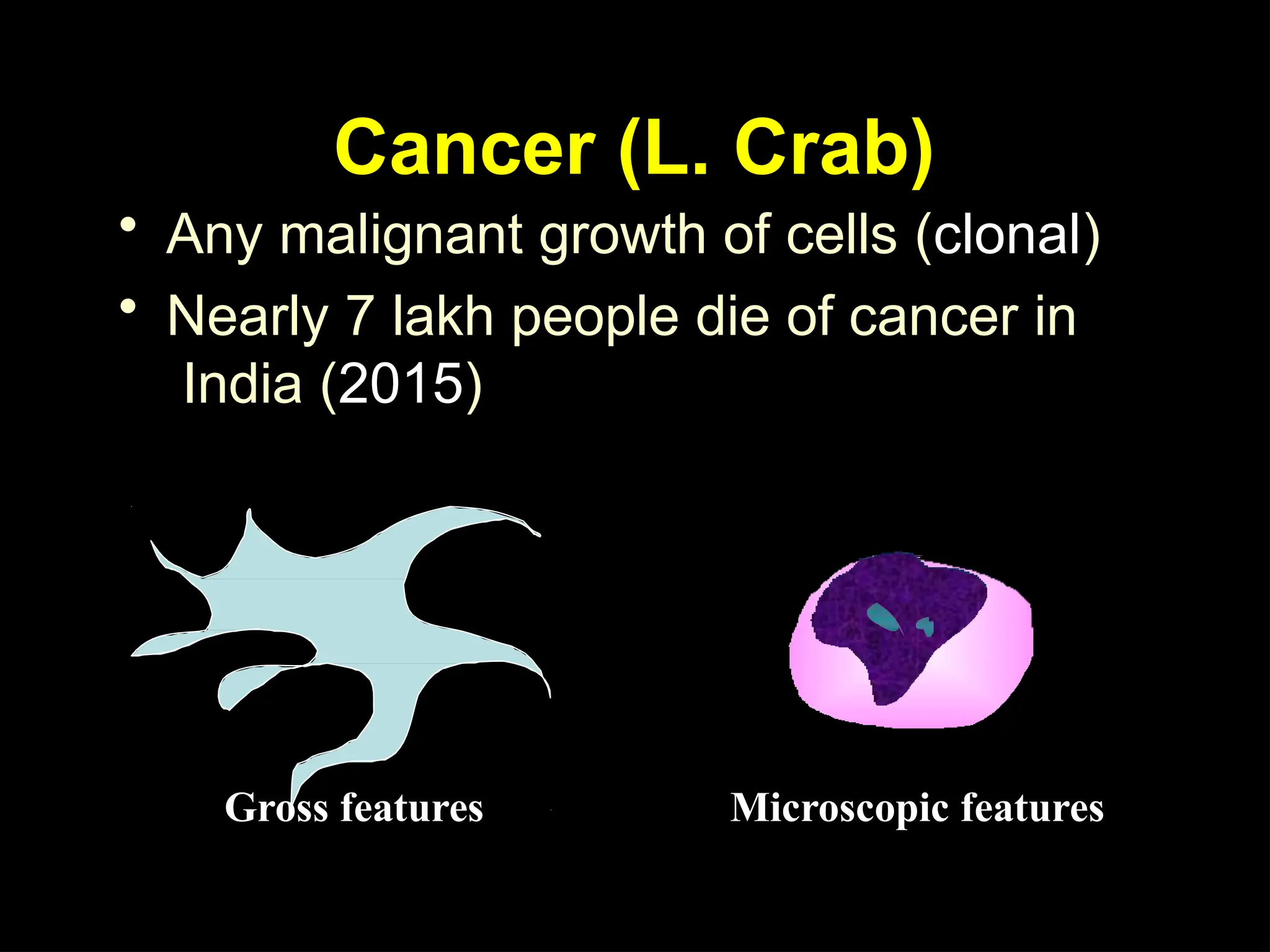 Cancer (L. Crab)

• Any malignant growth of cells (clonal)
• Nearly 7 lakh people die of cancer in India (2015)

Gross features

Microscopic features